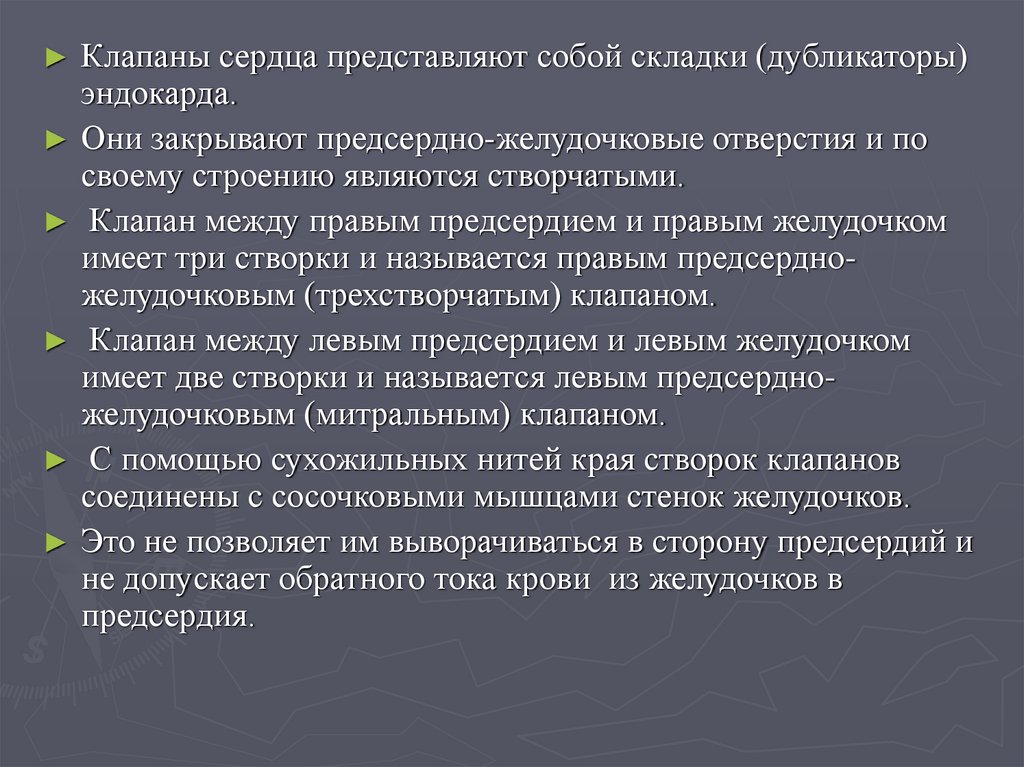 ► Клапаны сердца представляют собой складки (дубликаторы) эндокарда.

► Они закрывают предсердно-желудочковые отверстия и по своему строению являются створчатыми.

► Клапан между правым предсердием и правым желудочком имеет три створки и называется правым предсердно-желудочковым (трехстворчатым) клапаном.

► Клапан между левым предсердием и левым желудочком имеет две створки и называется левым предсердно-желудочковым (митральным) клапаном.

► С помощью сухожильных нитей края створок клапанов соединены с сосочковыми мышцами стенок желудочков.

► Это не позволяет им выворачиваться в сторону предсердий и не допускает обратного тока крови из желудочков в предсердия.